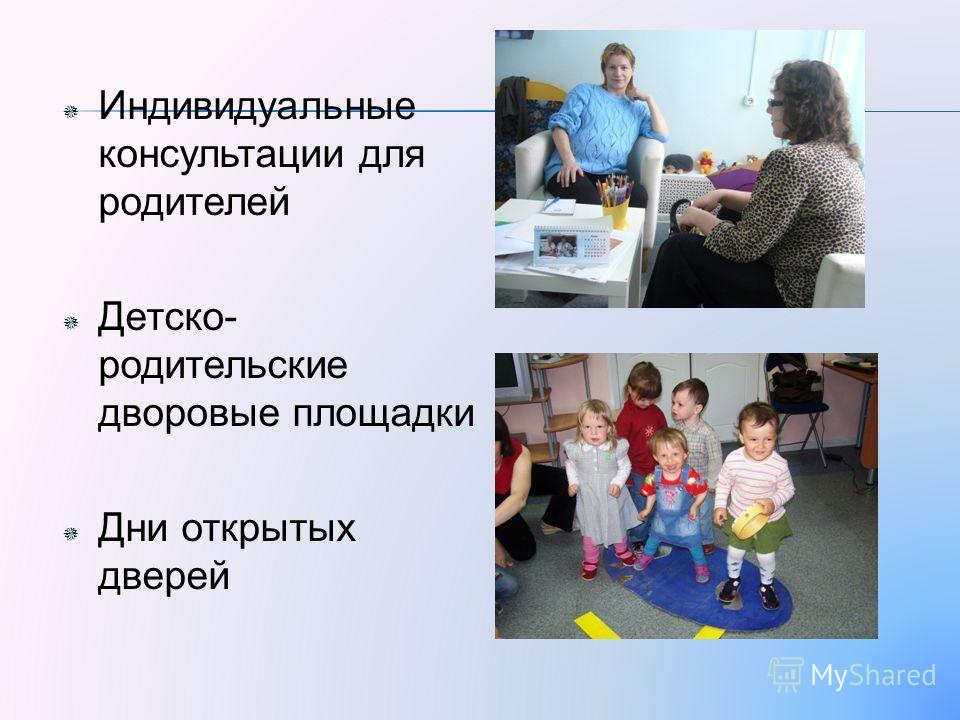 Индивидуальные консультации для родителей

Детско-родительские дворовые площадки

Дни открытых дверей

MyShared